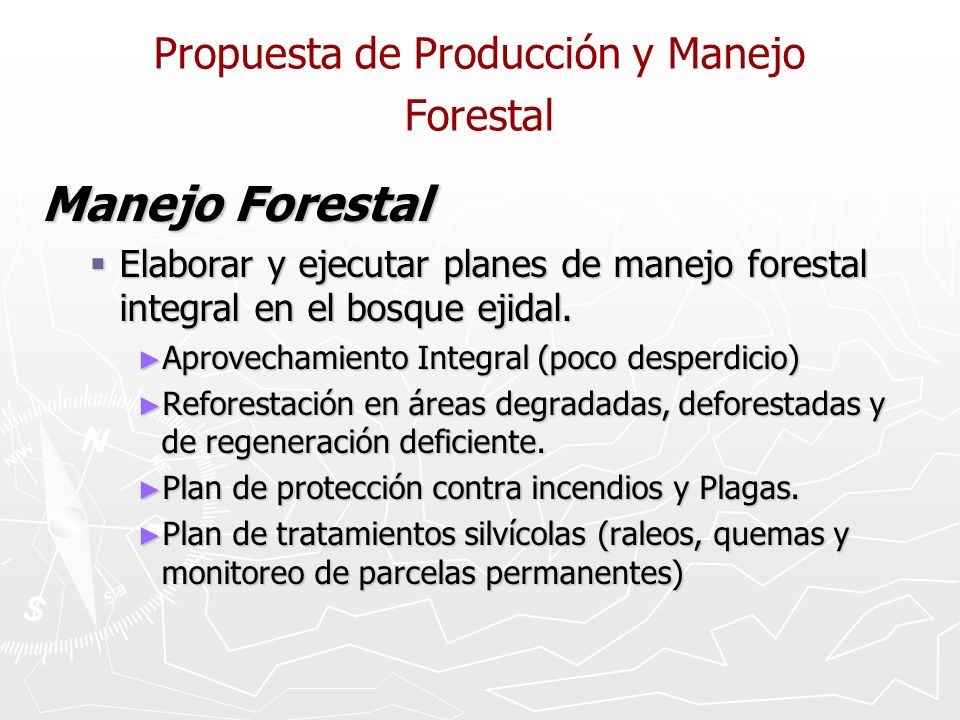 Propuesta de Producción y Manejo Forestal

Manejo Forestal

▪ Elaborar y ejecutar planes de manejo forestal integral en el bosque ejidal.

►Aprovechamiento Integral (poco desperdicio)

►Reforestación en áreas degradadas, deforestadas y de regeneración deficiente.

►Plan de protección contra incendios y Plagas.

►Plan de tratamientos silvícolas (raleos, quemas y monitoreo de parcelas permanentes)